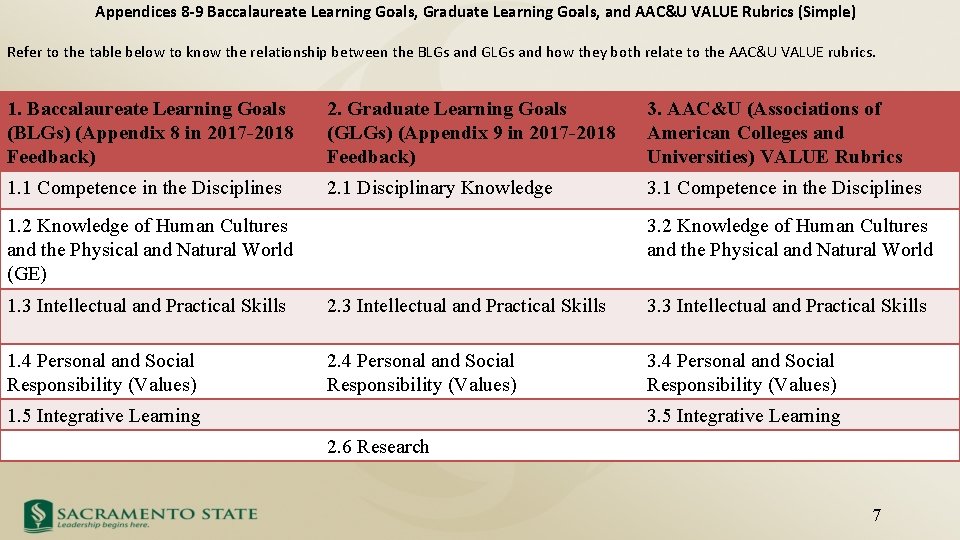 Appendices 8-9 Baccalaureate Learning Goals, Graduate Learning Goals, and AAC&U VALUE Rubrics (Simple)

Refer to the table below to know the relationship between the BLGs and GLGs and how they both relate to the AAC&U VALUE rubrics.

| 1. Baccalaureate Learning Goals (BLGs) (Appendix 8 in 2017-2018 Feedback) | 2. Graduate Learning Goals (GLGs) (Appendix 9 in 2017-2018 Feedback) | 3. AAC&U (Associations of American Colleges and Universities) VALUE Rubrics |
|---|---|---|
| 1.1 Competence in the Disciplines | 2.1 Disciplinary Knowledge | 3.1 Competence in the Disciplines |
| 1.2 Knowledge of Human Cultures and the Physical and Natural World (GE) | | 3.2 Knowledge of Human Cultures and the Physical and Natural World |
| 1.3 Intellectual and Practical Skills | 2.3 Intellectual and Practical Skills | 3.3 Intellectual and Practical Skills |
| 1.4 Personal and Social Responsibility (Values) | 2.4 Personal and Social Responsibility (Values) | 3.4 Personal and Social Responsibility (Values) |
| 1.5 Integrative Learning | | 3.5 Integrative Learning |
| | 2.6 Research | |

SACRAMENTO STATE
Leadership begins here.

7